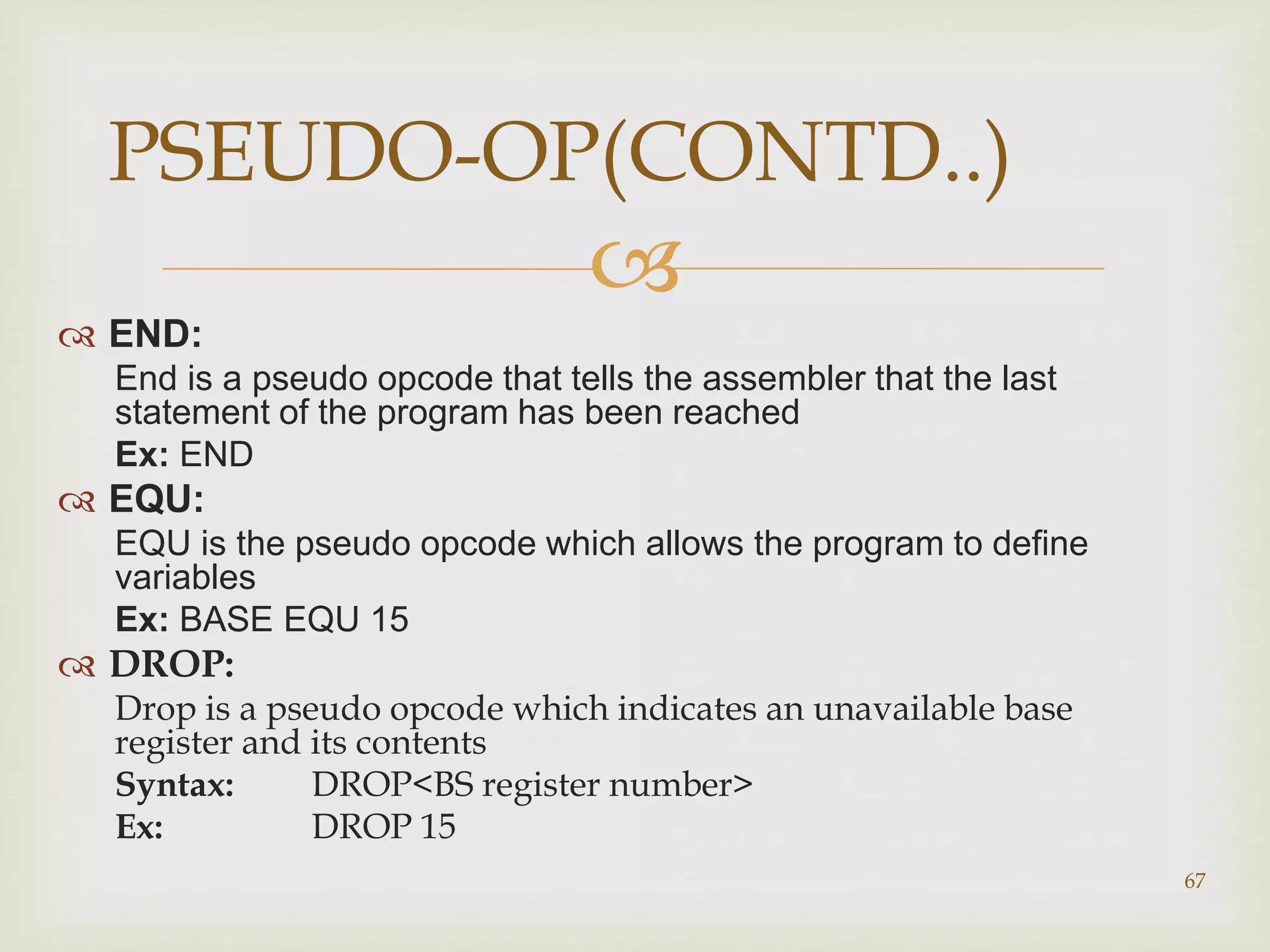 PSEUDO-OP(CONTD..)

END:
End is a pseudo opcode that tells the assembler that the last statement of the program has been reached
Ex: END

EQU:
EQU is the pseudo opcode which allows the program to define variables
Ex: BASE EQU 15

DROP:
Drop is a pseudo opcode which indicates an unavailable base register and its contents
Syntax: DROP<BS register number>
Ex: DROP 15

67